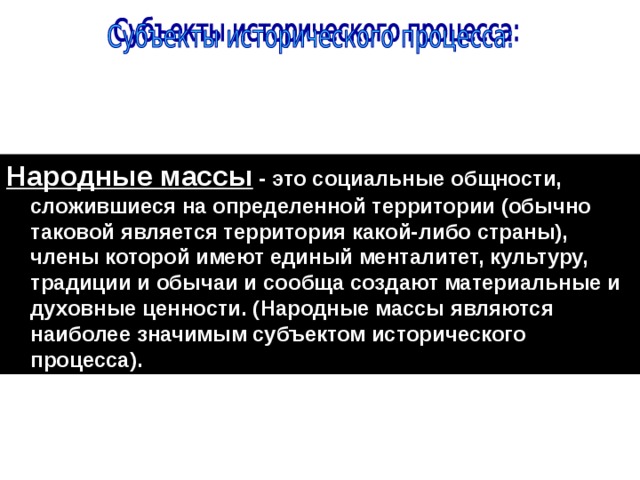 Субъекты исторического процесса:

Народные массы - это социальные общности, сложившиеся на определенной территории (обычно таковой является территория какой-либо страны), члены которой имеют единый менталитет, культуру, традиции и обычаи и сообща создают материальные и духовные ценности. (Народные массы являются наиболее значимым субъектом исторического процесса).